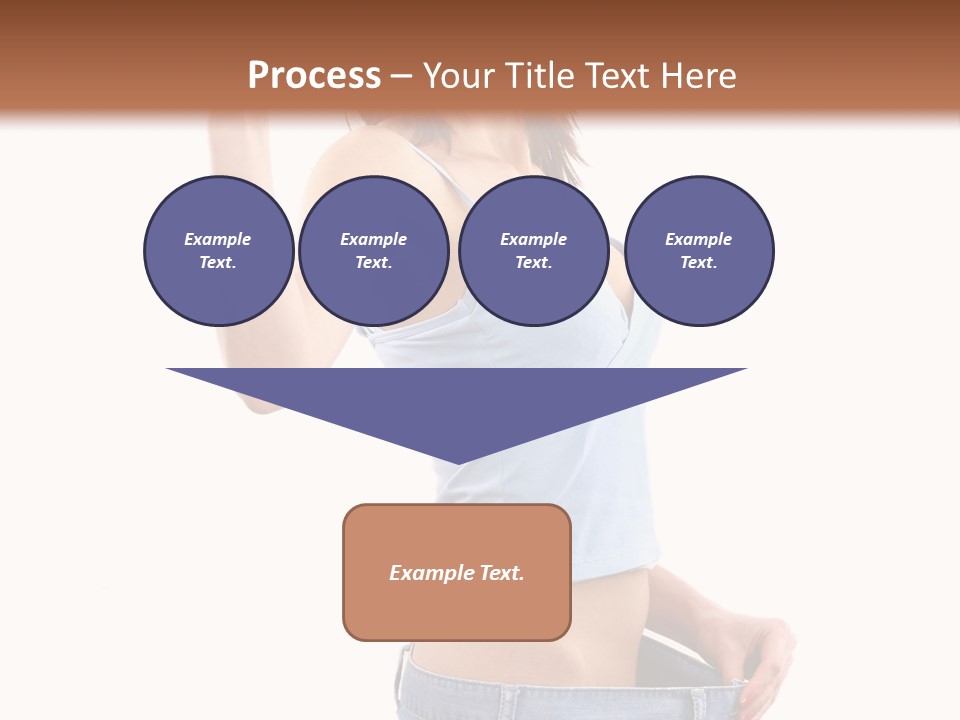 Process – Your Title Text Here

Example Text.

Example Text.

Example Text.

Example Text.

Example Text.